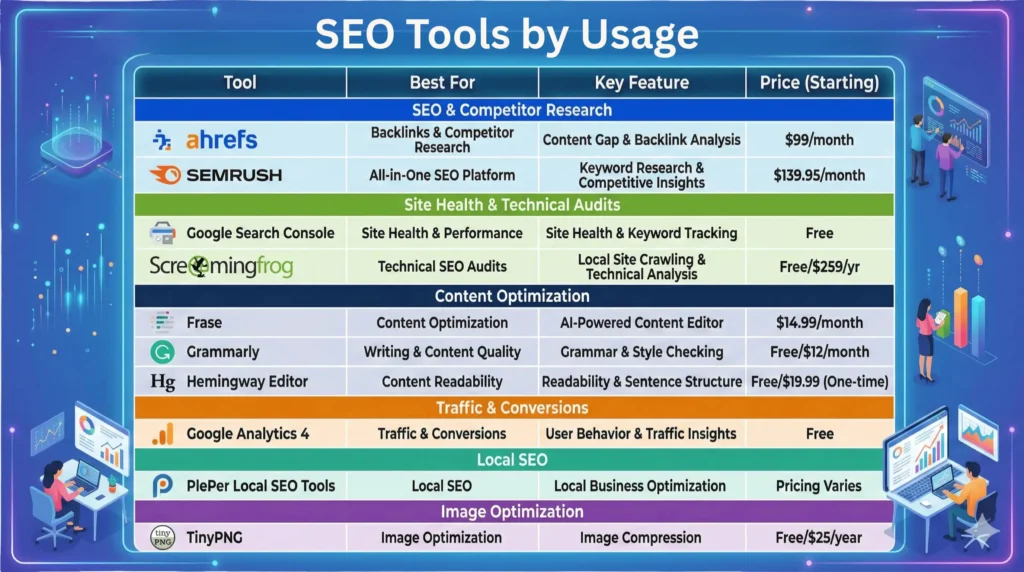 SEO Tools by Usage

| Tool | Best For | Key Feature | Price (Starting) |
|---|---|---|---|
| SEO & Competitor Research | | | |
| ahrefs | Backlinks & Competitor Research | Content Gap & Backlink Analysis | $99/month |
| SEMRUSH | All-in-One SEO Platform | Keyword Research & Competitive Insights | $139.95/month |
| Site Health & Technical Audits | | | |
| Google Search Console | Site Health & Performance | Site Health & Keyword Tracking | Free |
| Screamingfrog | Technical SEO Audits | Local Site Crawling & Technical Analysis | Free/$259/yr |
| Content Optimization | | | |
| Frase | Content Optimization | AI-Powered Content Editor | $14.99/month |
| Grammarly | Writing & Content Quality | Grammar & Style Checking | Free/$12/month |
| Hg Hemingway Editor | Content Readability | Readability & Sentence Structure | Free/$19.99 (One-time) |
| Traffic & Conversions | | | |
| Google Analytics 4 | Traffic & Conversions | User Behavior & Traffic Insights | Free |
| Local SEO | | | |
| PlePer Local SEO Tools | Local SEO | Local Business Optimization | Pricing Varies |
| Image Optimization | | | |
| tiny PNG TinyPNG | Image Optimization | Image Compression | Free/$25/year |